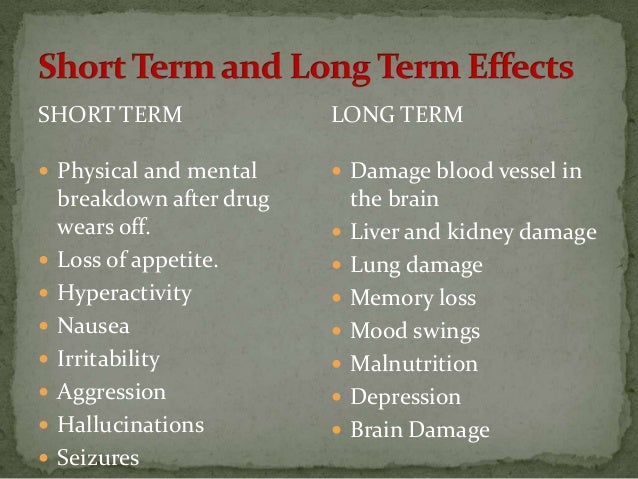 Short Term and Long Term Effects

SHORT TERM

- Physical and mental breakdown after drug wears off.
- Loss of appetite.
- Hyperactivity
- Nausea
- Irritability
- Aggression
- Hallucinations
- Seizures

LONG TERM

- Damage blood vessel in the brain
- Liver and kidney damage
- Lung damage
- Memory loss
- Mood swings
- Malnutrition
- Depression
- Brain Damage